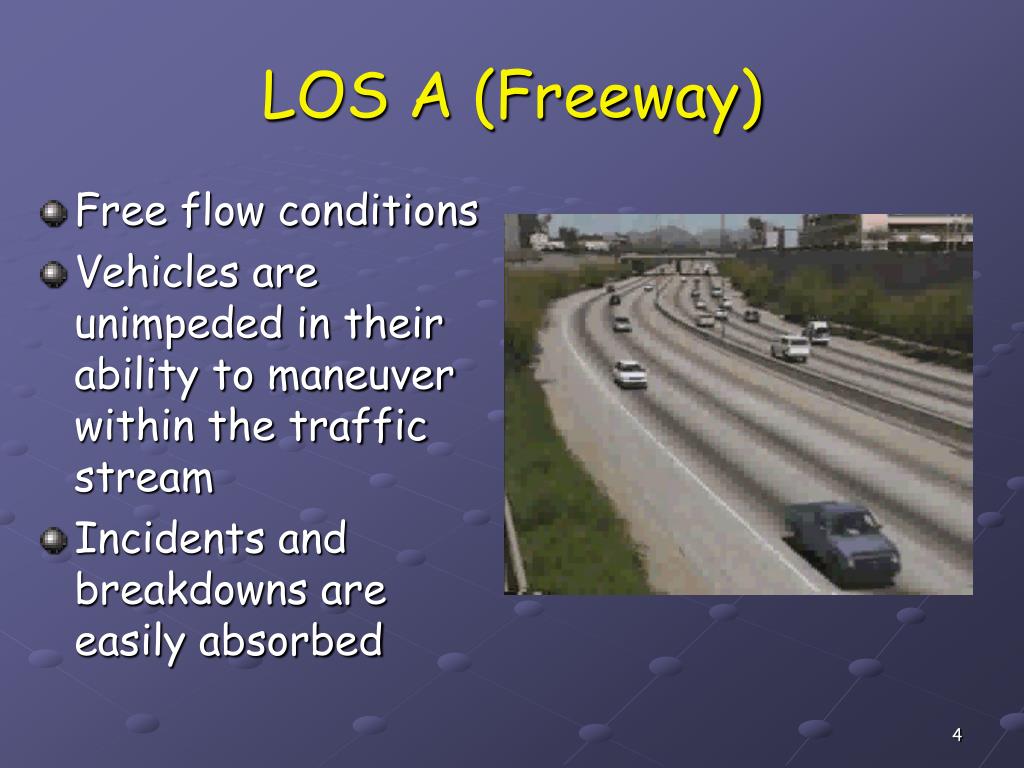 LOS A (Freeway)

Free flow conditions

Vehicles are unimpeded in their ability to maneuver within the traffic stream

Incidents and breakdowns are easily absorbed

4